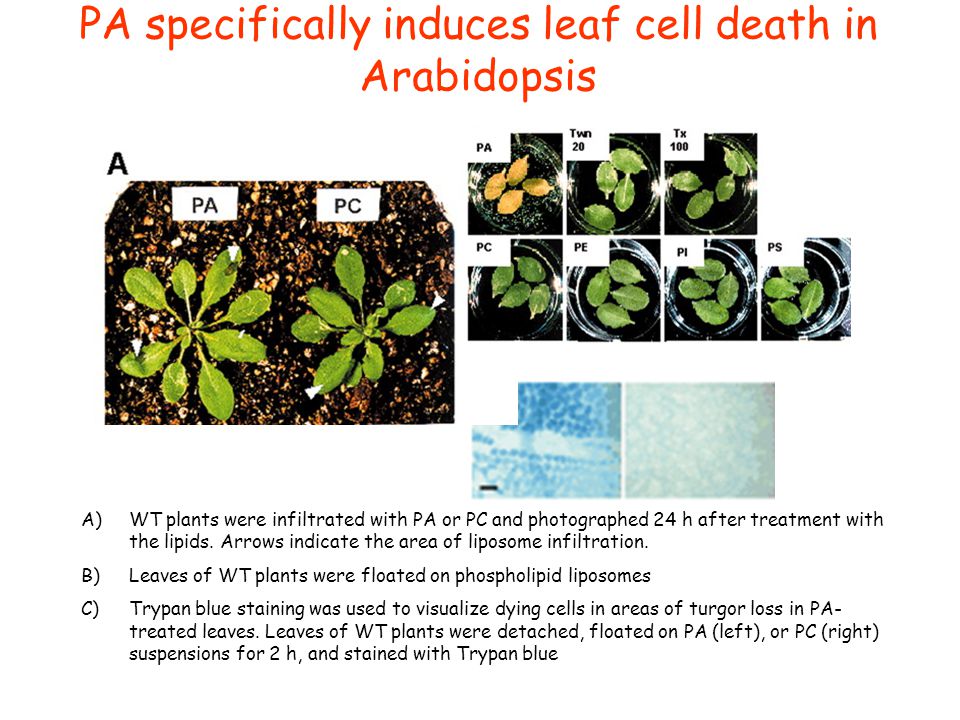 PA specifically induces leaf cell death in Arabidopsis

A

PA

PC

PA

Twn 20

Tx 100

PC

PE

PI

PS

A) WT plants were infiltrated with PA or PC and photographed 24 h after treatment with the lipids. Arrows indicate the area of liposome infiltration.

B) Leaves of WT plants were floated on phospholipid liposomes

C) Trypan blue staining was used to visualize dying cells in areas of turgor loss in PA-treated leaves. Leaves of WT plants were detached, floated on PA (left), or PC (right) suspensions for 2 h, and stained with Trypan blue